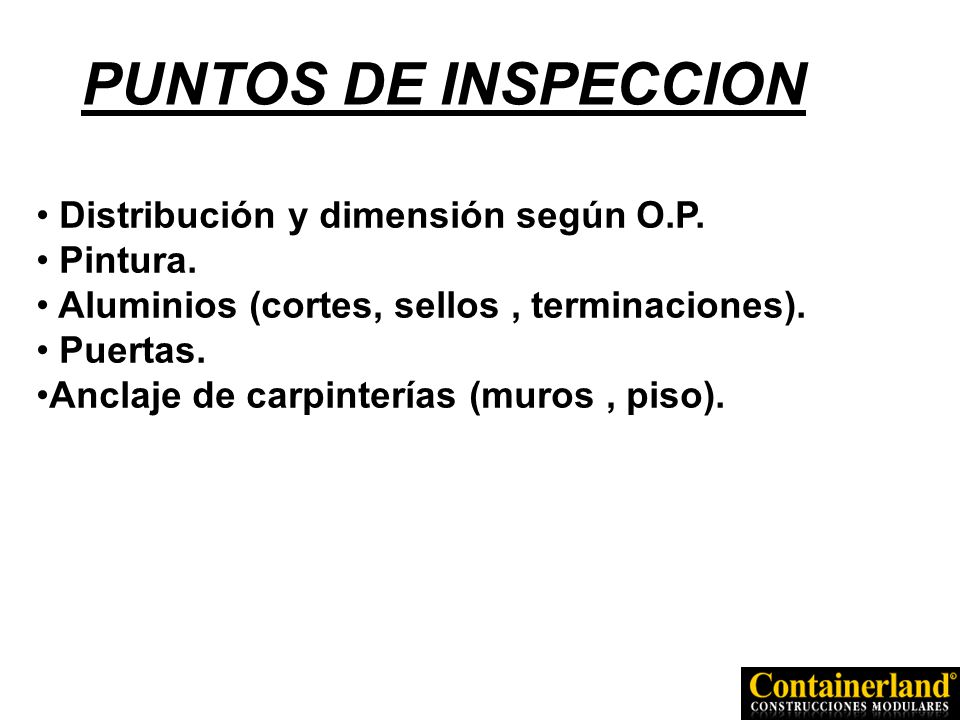 PUNTOS DE INSPECCION

• Distribución y dimensión según O.P.
• Pintura.
• Aluminios (cortes, sellos , terminaciones).
• Puertas.
•Anclaje de carpinterías (muros , piso).

Containerland®
CONSTRUCCIONES MODULARES